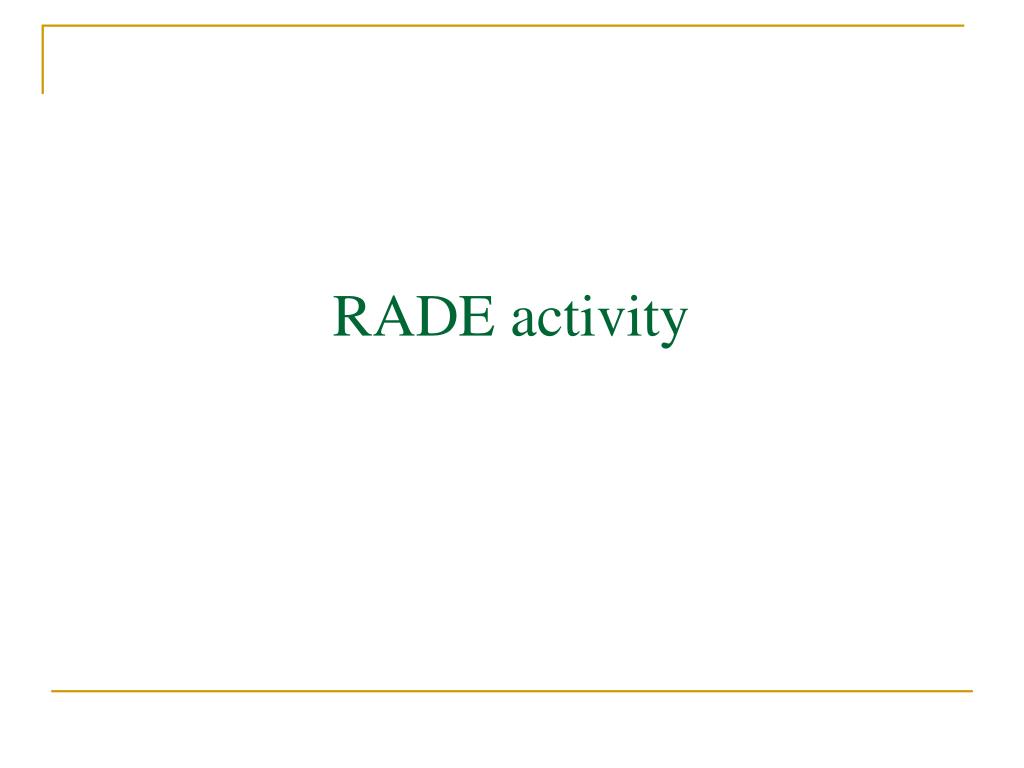 RADE activity